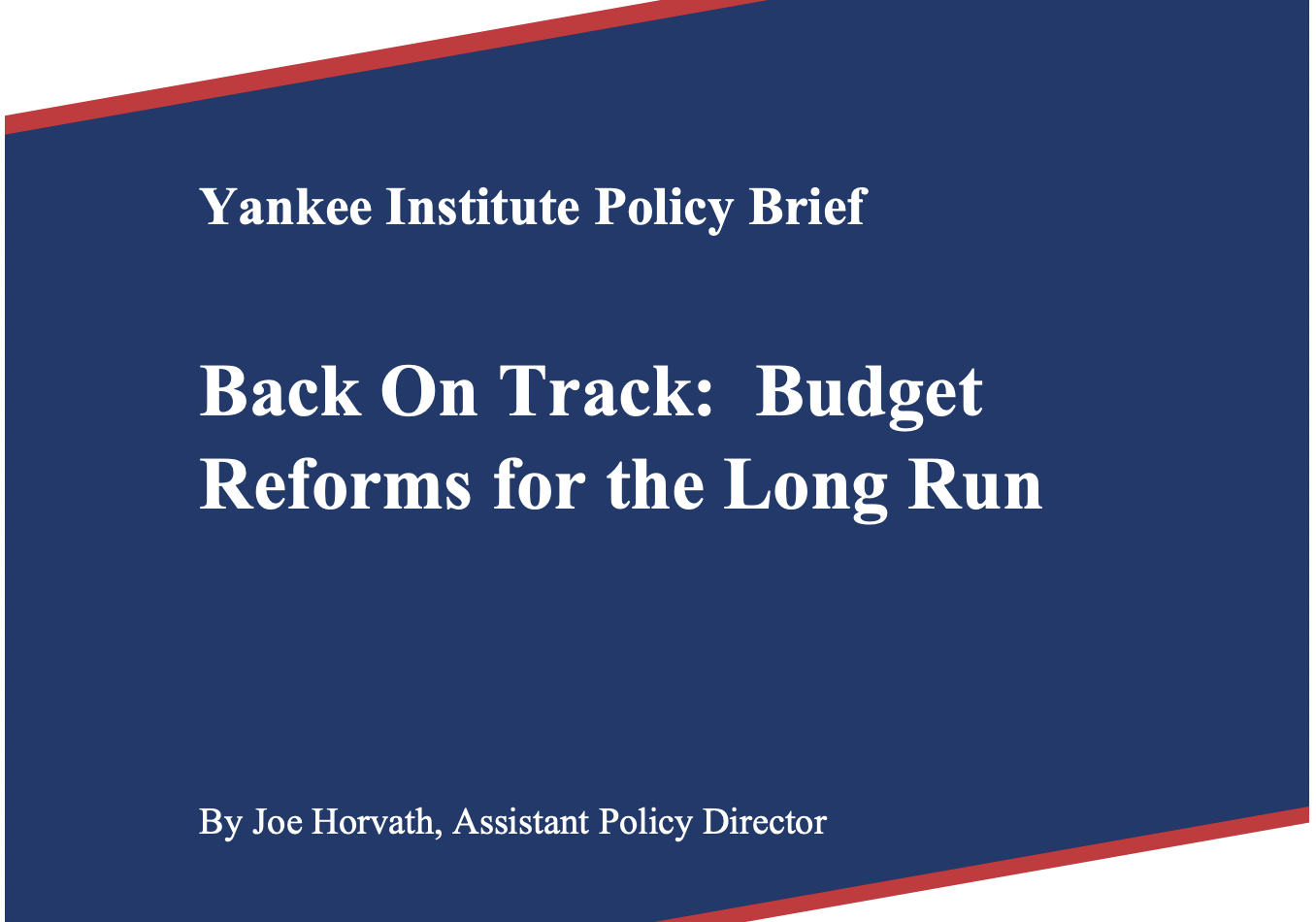 Yankee Institute Policy Brief

Back On Track: Budget Reforms for the Long Run

By Joe Horvath, Assistant Policy Director